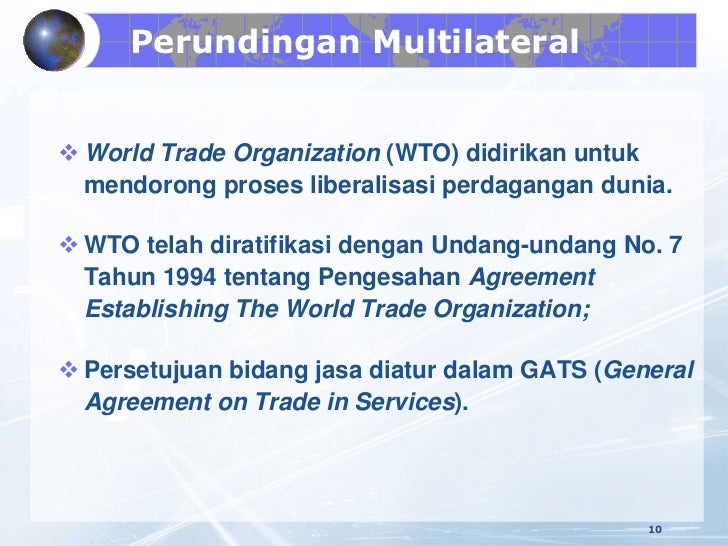 Perundingan Multilateral

❖ World Trade Organization (WTO) didirikan untuk mendorong proses liberalisasi perdagangan dunia.

❖ WTO telah diratifikasi dengan Undang-undang No. 7 Tahun 1994 tentang Pengesahan Agreement Establishing The World Trade Organization;

❖ Persetujuan bidang jasa diatur dalam GATS (General Agreement on Trade in Services).

10